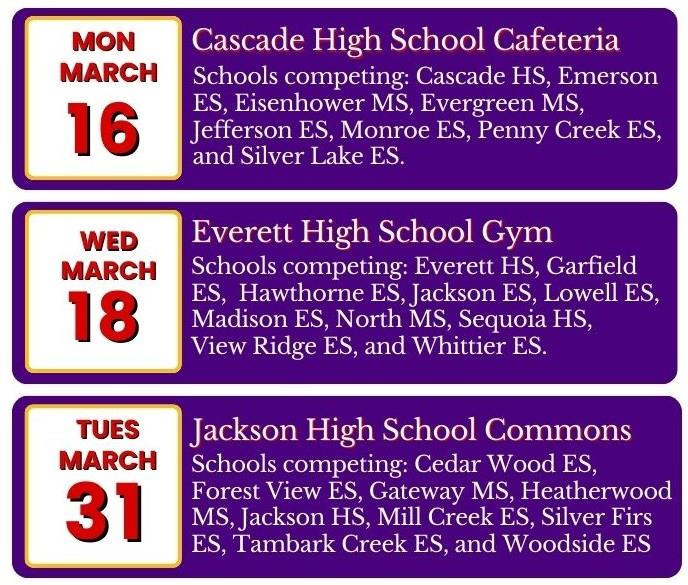 MON
MARCH
16

Cascade High School Cafeteria

Schools competing: Cascade HS, Emerson ES, Eisenhower MS, Evergreen MS, Jefferson ES, Monroe ES, Penny Creek ES, and Silver Lake ES.

WED
MARCH
18

Everett High School Gym

Schools competing: Everett HS, Garfield ES, Hawthorne ES, Jackson ES, Lowell ES, Madison ES, North MS, Sequoia HS, View Ridge ES, and Whittier ES.

TUES
MARCH
31

Jackson High School Commons

Schools competing: Cedar Wood ES, Forest View ES, Gateway MS, Heatherwood MS, Jackson HS, Mill Creek ES, Silver Firs ES, Tambark Creek ES, and Woodside ES